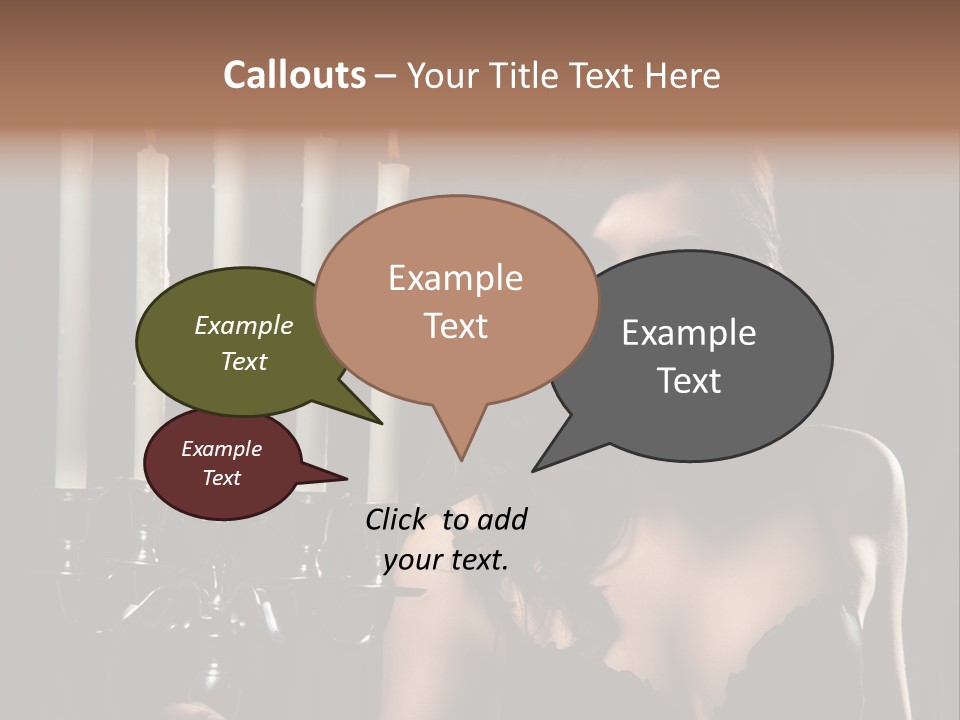 Callouts – Your Title Text Here

Example Text

Example Text

Example Text

Example Text

Click to add your text.